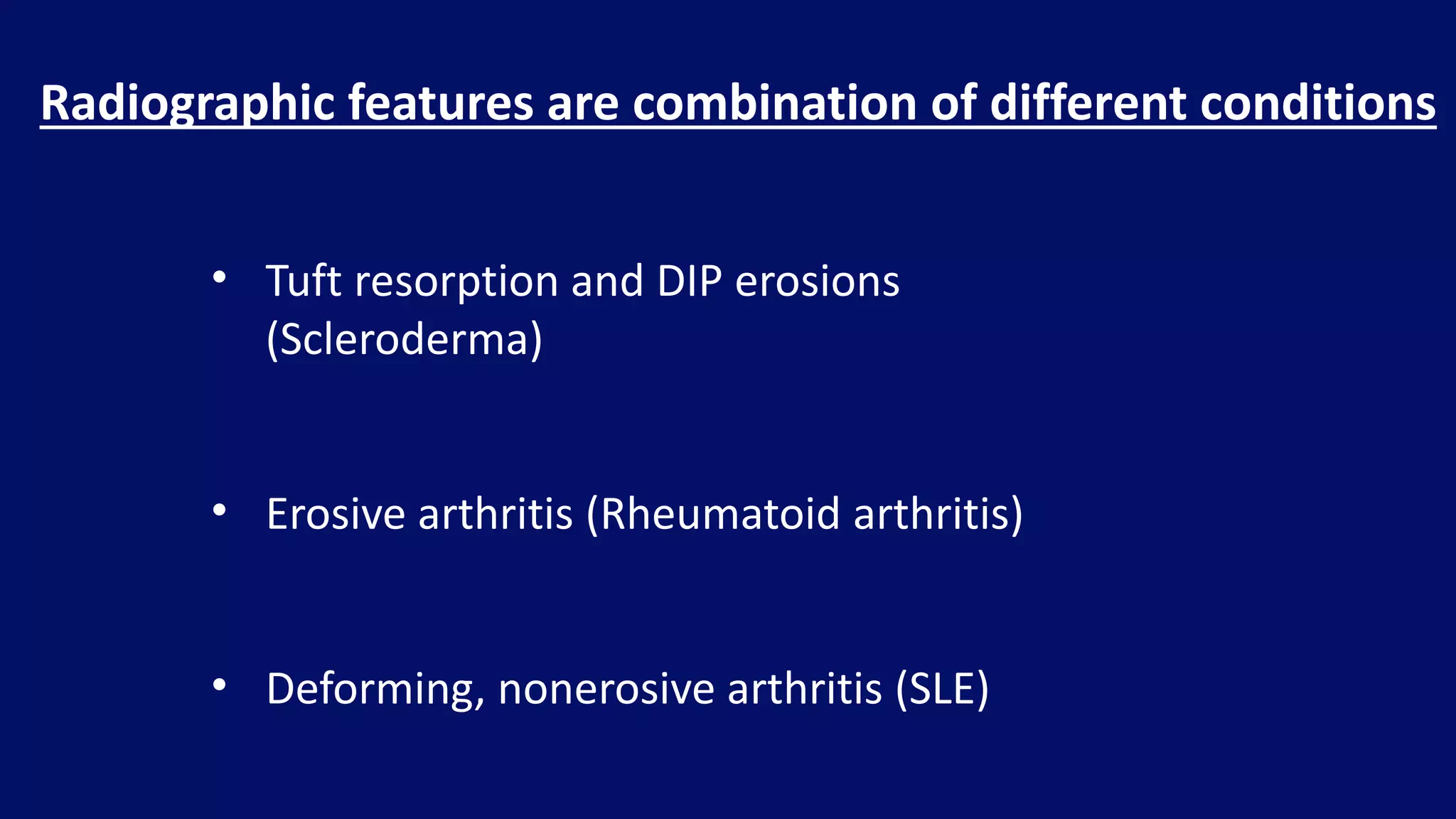 Radiographic features are combination of different conditions

• Tuft resorption and DIP erosions (Scleroderma)

• Erosive arthritis (Rheumatoid arthritis)

• Deforming, nonerosive arthritis (SLE)